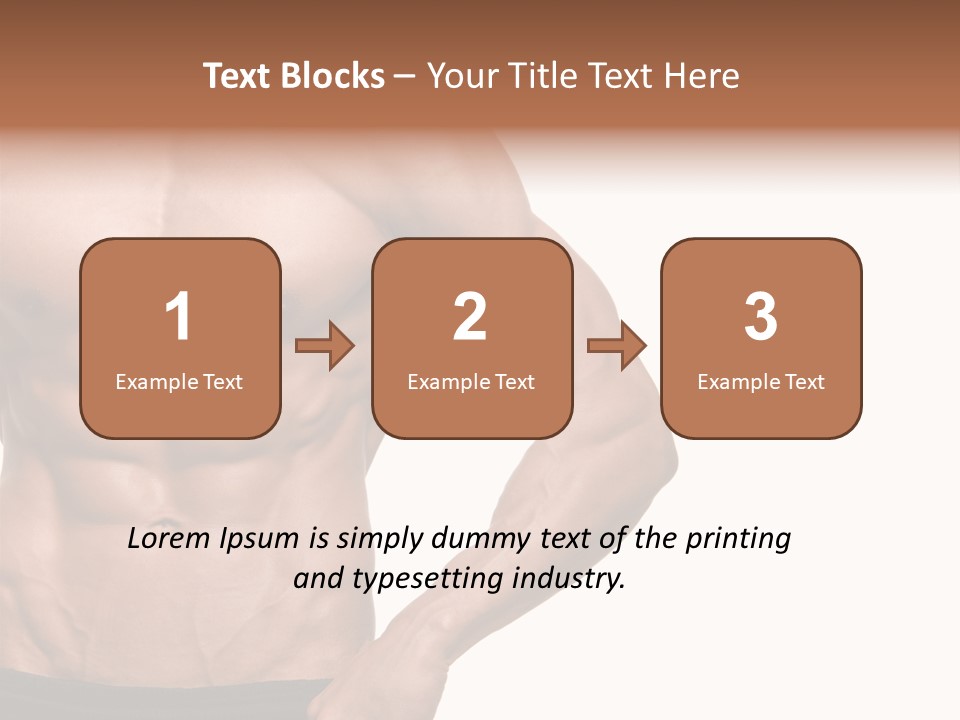 Text Blocks – Your Title Text Here

1
Example Text

2
Example Text

3
Example Text

Lorem Ipsum is simply dummy text of the printing and typesetting industry.